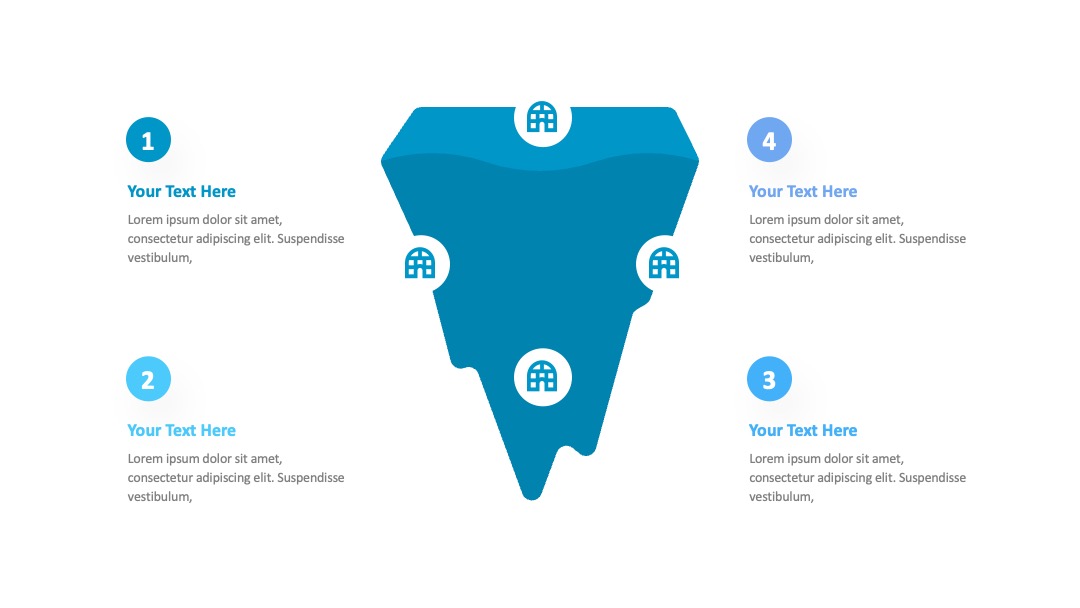 1

Your Text Here

Lorem ipsum dolor sit amet, consectetur adipiscing elit. Suspendisse vestibulum,

2

Your Text Here

Lorem ipsum dolor sit amet, consectetur adipiscing elit. Suspendisse vestibulum,

4

Your Text Here

Lorem ipsum dolor sit amet, consectetur adipiscing elit. Suspendisse vestibulum,

3

Your Text Here

Lorem ipsum dolor sit amet, consectetur adipiscing elit. Suspendisse vestibulum,